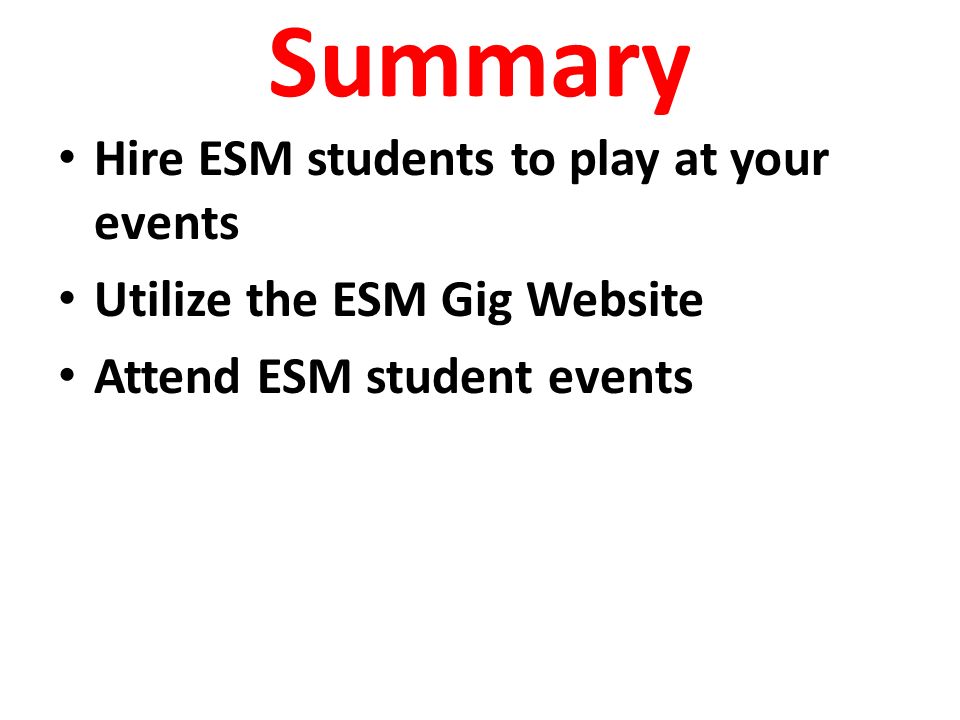 Summary

• Hire ESM students to play at your events
• Utilize the ESM Gig Website
• Attend ESM student events